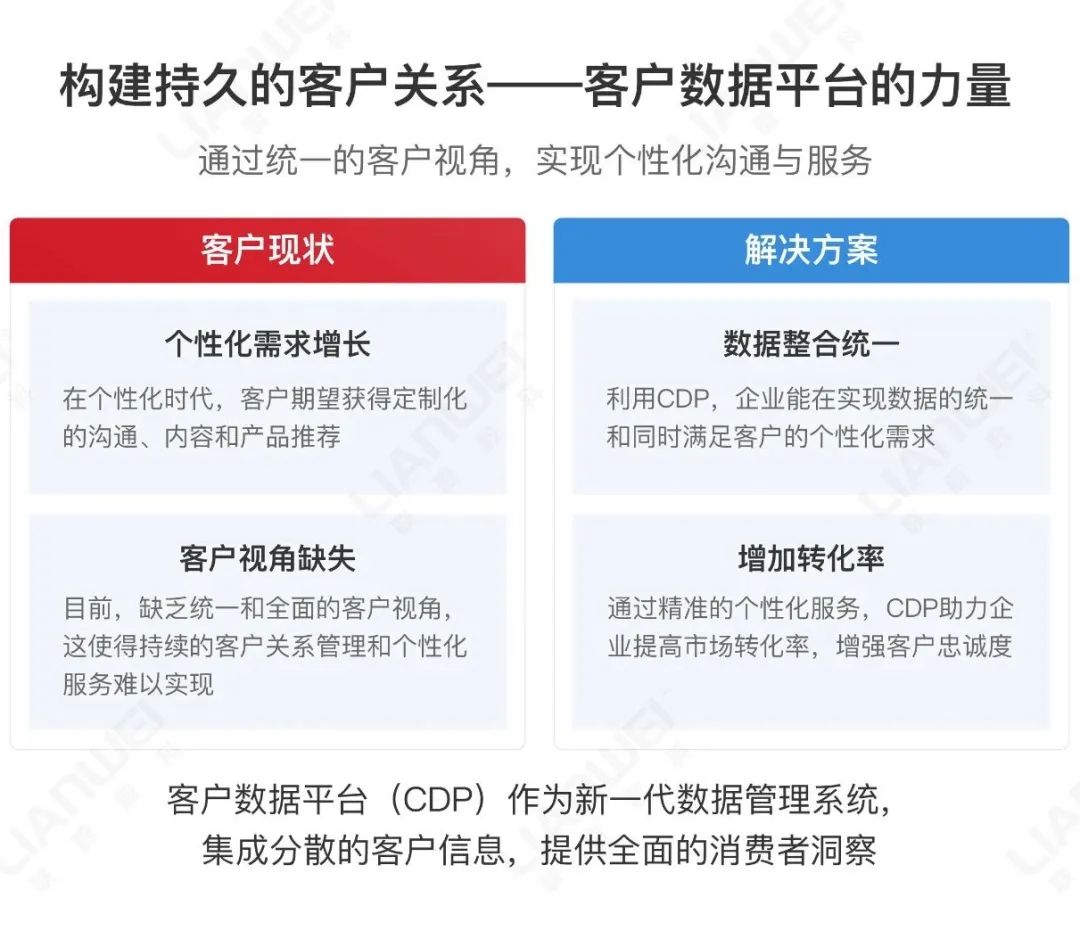 构建持久的客户关系——客户数据平台的力量

通过统一的客户视角，实现个性化沟通与服务

客户现状

个性化需求增长

在个性化时代，客户期望获得定制化的沟通、内容和产品推荐

客户视角缺失

目前，缺乏统一和全面的客户视角，这使得持续的客户关系管理和个性化服务难以实现

解决方案

数据整合统一

利用CDP，企业能在实现数据的统一和同时满足客户的个性化需求

增加转化率

通过精准的个性化服务，CDP助力企业提高市场转化率，增强客户忠诚度

客户数据平台（CDP）作为新一代数据管理系统，集成分散的客户信息，提供全面的消费者洞察

LIANWEI